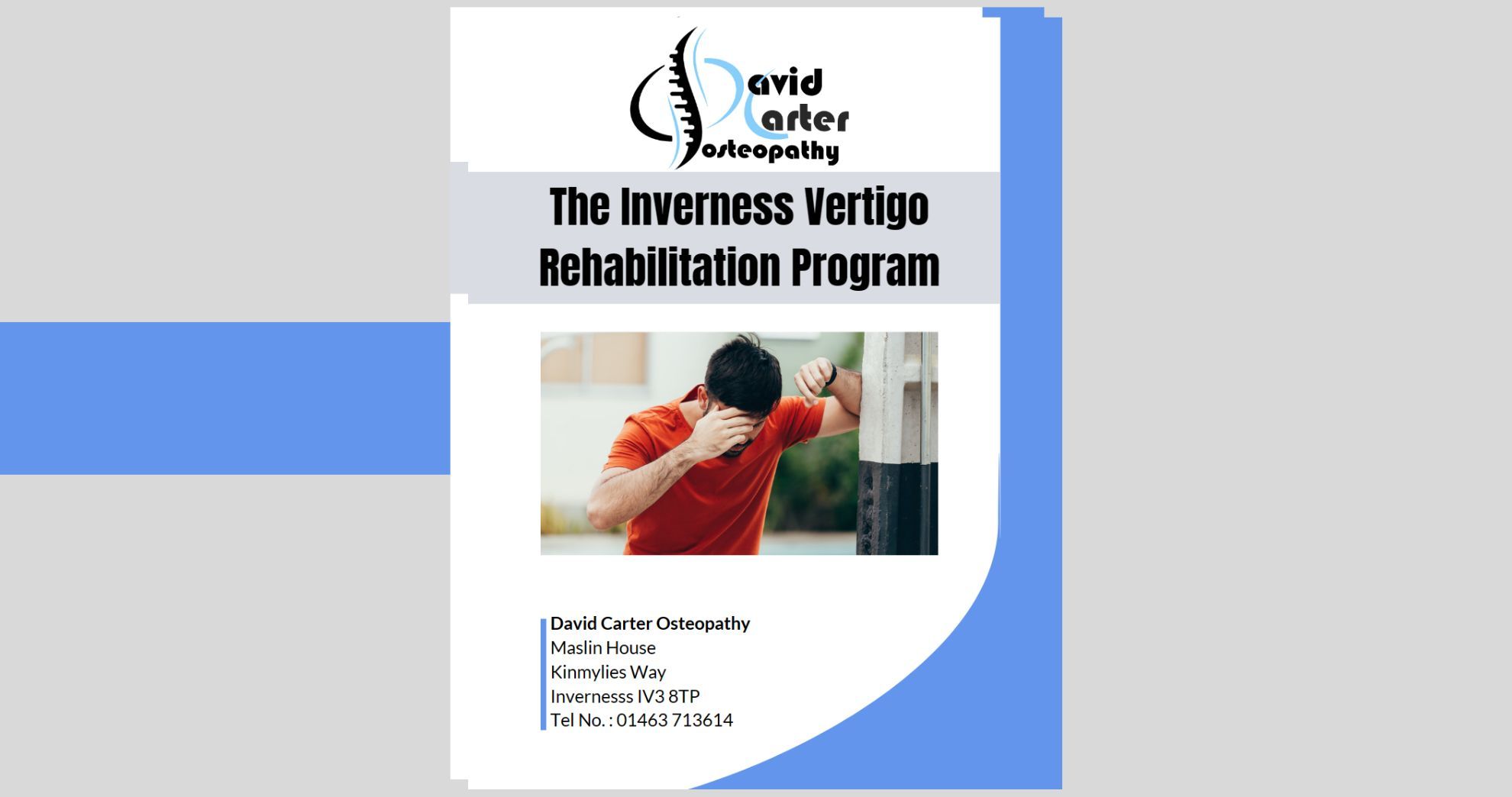 David Carter Osteopathy

The Inverness Vertigo Rehabilitation Program

David Carter Osteopathy
Maslin House
Kinmylies Way
Invernesss IV3 8TP
Tel No. : 01463 713614